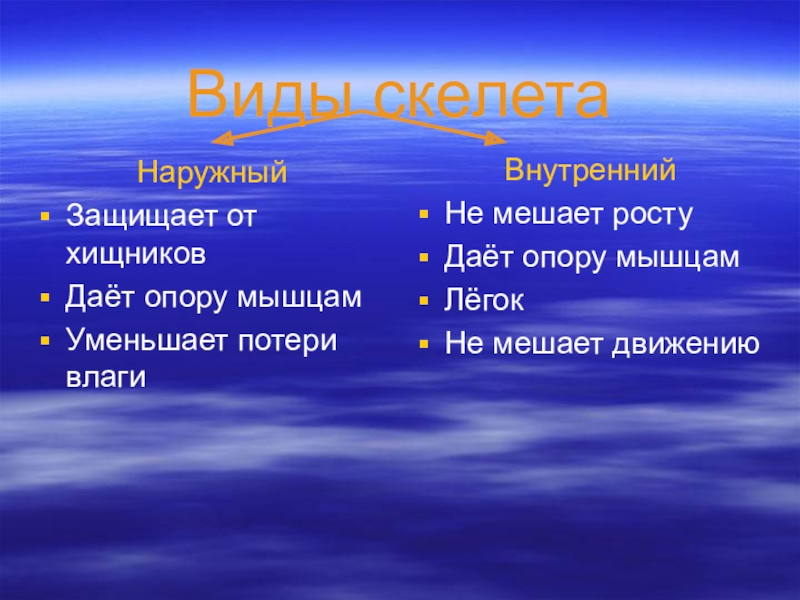 Виды скелета

Наружный

- Защищает от хищников
- Даёт опору мышцам
- Уменьшает потери влаги

Внутренний

- Не мешает росту
- Даёт опору мышцам
- Лёгок
- Не мешает движению